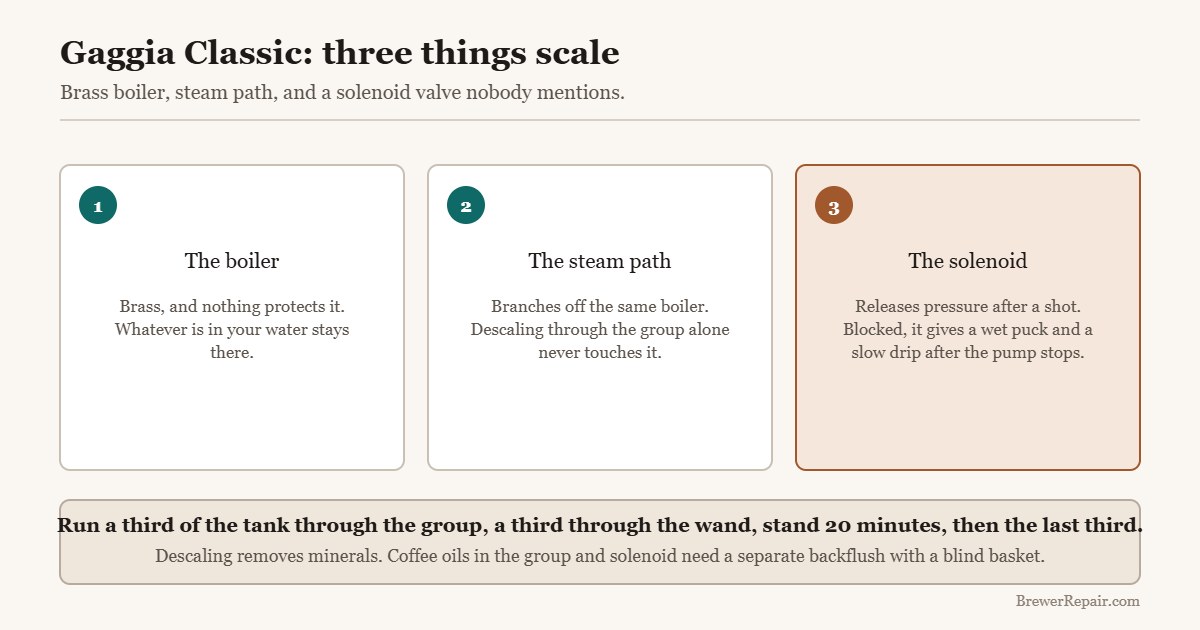 Gaggia Classic: three things scale

Brass boiler, steam path, and a solenoid valve nobody mentions.

1

The boiler

Brass, and nothing protects it. Whatever is in your water stays there.

2

The steam path

Branches off the same boiler. Descaling through the group alone never touches it.

3

The solenoid

Releases pressure after a shot. Blocked, it gives a wet puck and a slow drip after the pump stops.

Run a third of the tank through the group, a third through the wand, stand 20 minutes, then the last third.

Descaling removes minerals. Coffee oils in the group and solenoid need a separate backflush with a blind basket.

BrewerRepair.com